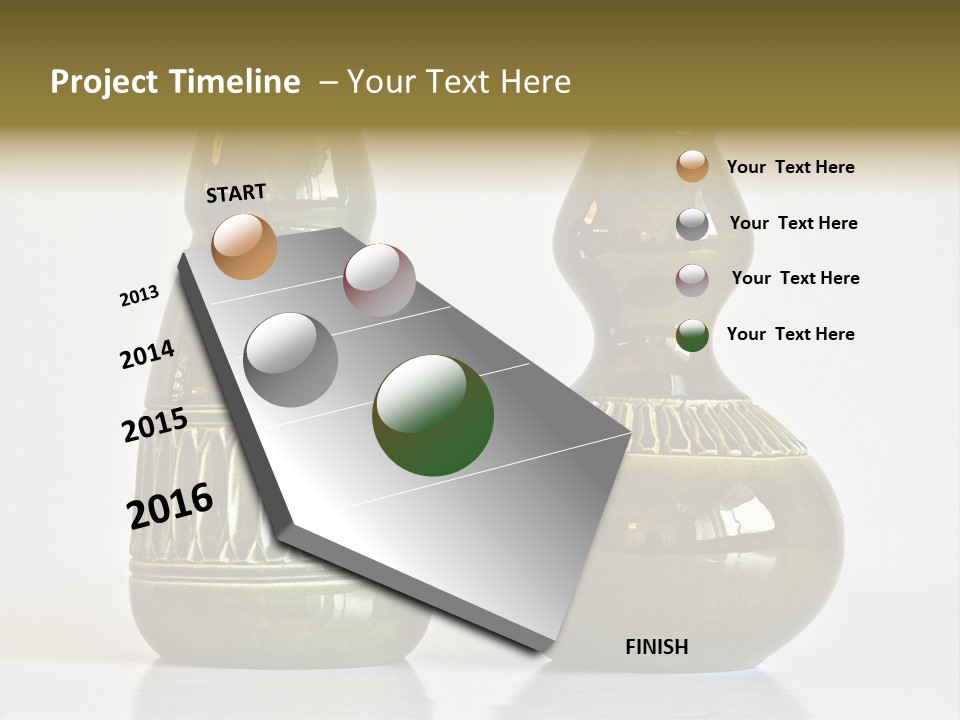 Project Timeline – Your Text Here

START

2013

2014

2015

2016

Your Text Here

Your Text Here

Your Text Here

Your Text Here

FINISH